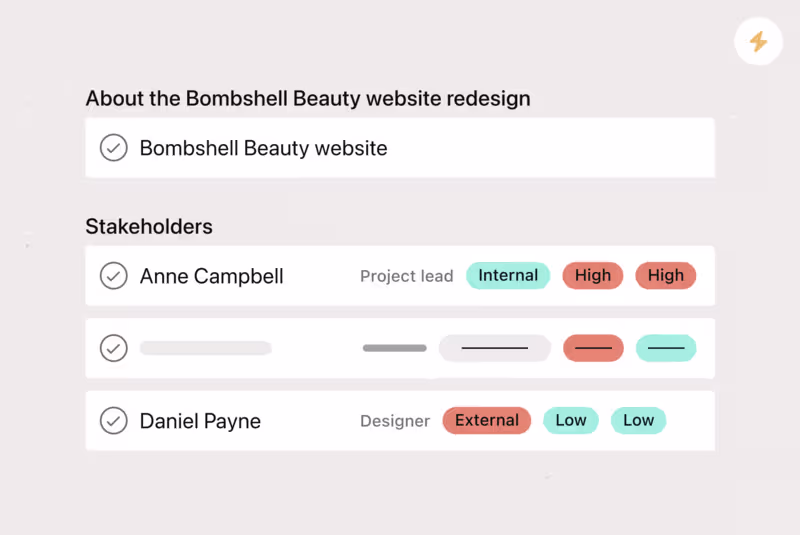 About the Bombshell Beauty website redesign

Bombshell Beauty website

Stakeholders

Anne Campbell Project lead Internal High High

Daniel Payne Designer External Low Low